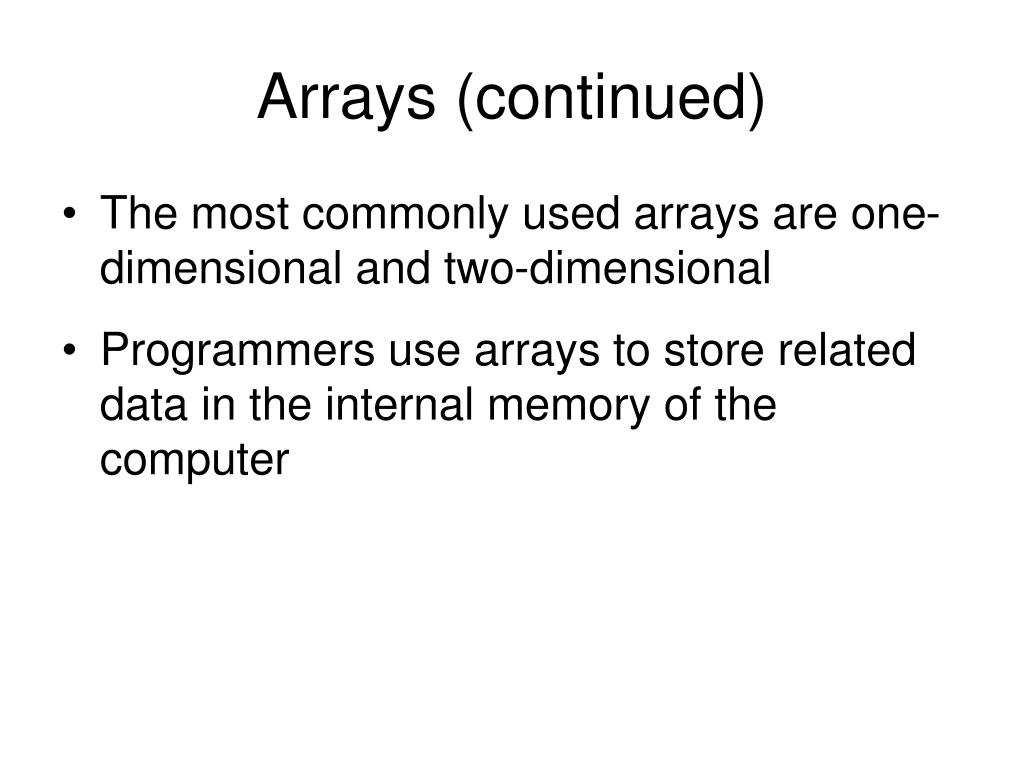 Arrays (continued)

• The most commonly used arrays are one-dimensional and two-dimensional

• Programmers use arrays to store related data in the internal memory of the computer